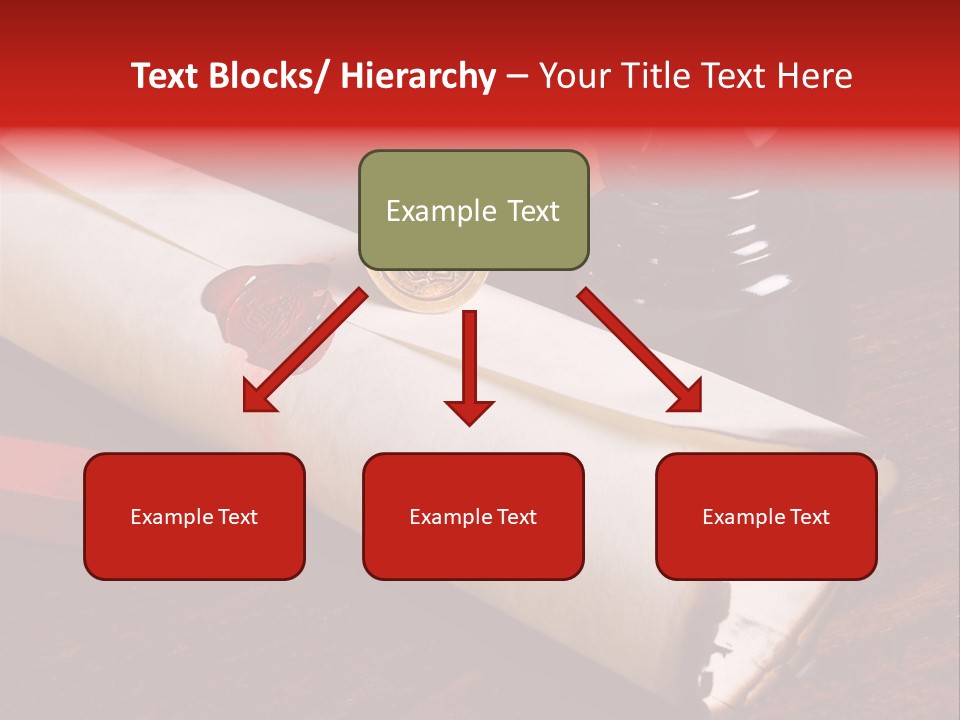 Text Blocks/ Hierarchy – Your Title Text Here

Example Text

Example Text

Example Text

Example Text